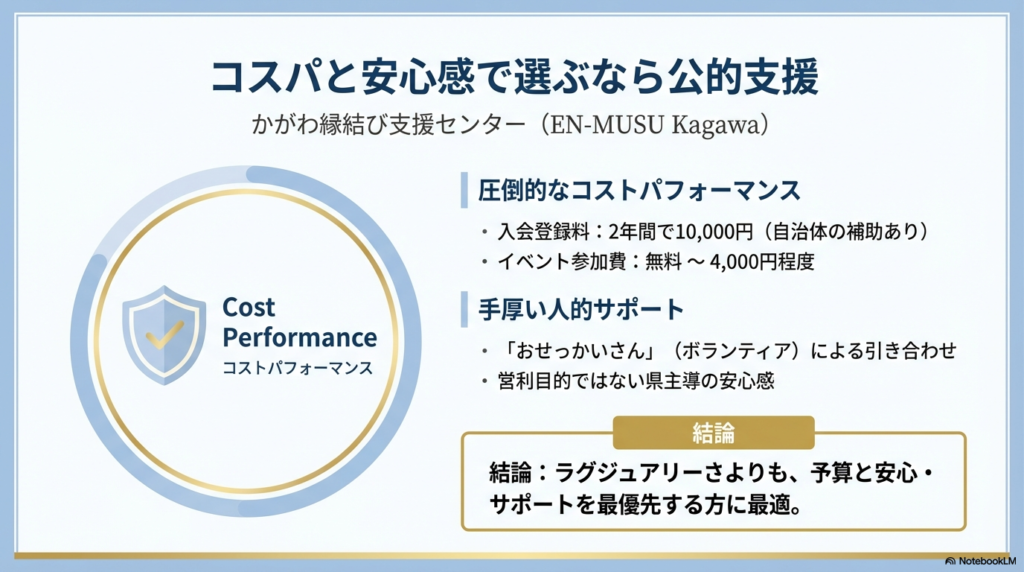 コスパと安心感で選ぶなら公的支援

かがわ縁結び支援センター（EN-MUSU Kagawa）

Cost Performance
コストパフォーマンス

圧倒的なコストパフォーマンス

・入会登録料：2年間で10,000円（自治体の補助あり）
・イベント参加費：無料 ～ 4,000円程度

手厚い人的サポート

・「おせっかいさん」（ボランティア）による引き合わせ
・営利目的ではない県主導の安心感

結論

結論：ラグジュアリーさよりも、予算と安心・サポートを最優先する方に最適。

NotebookLM